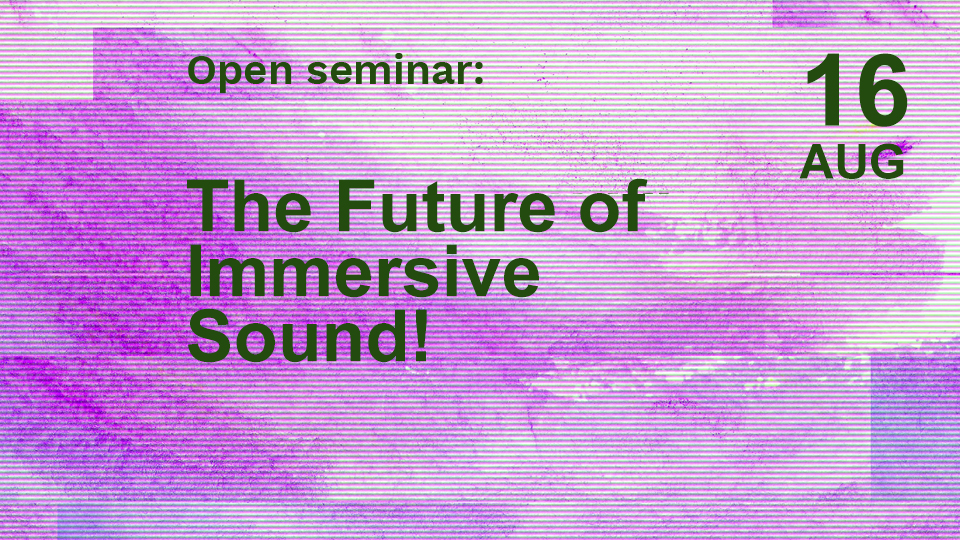 Open seminar:

16
AUG

The Future of Immersive Sound!